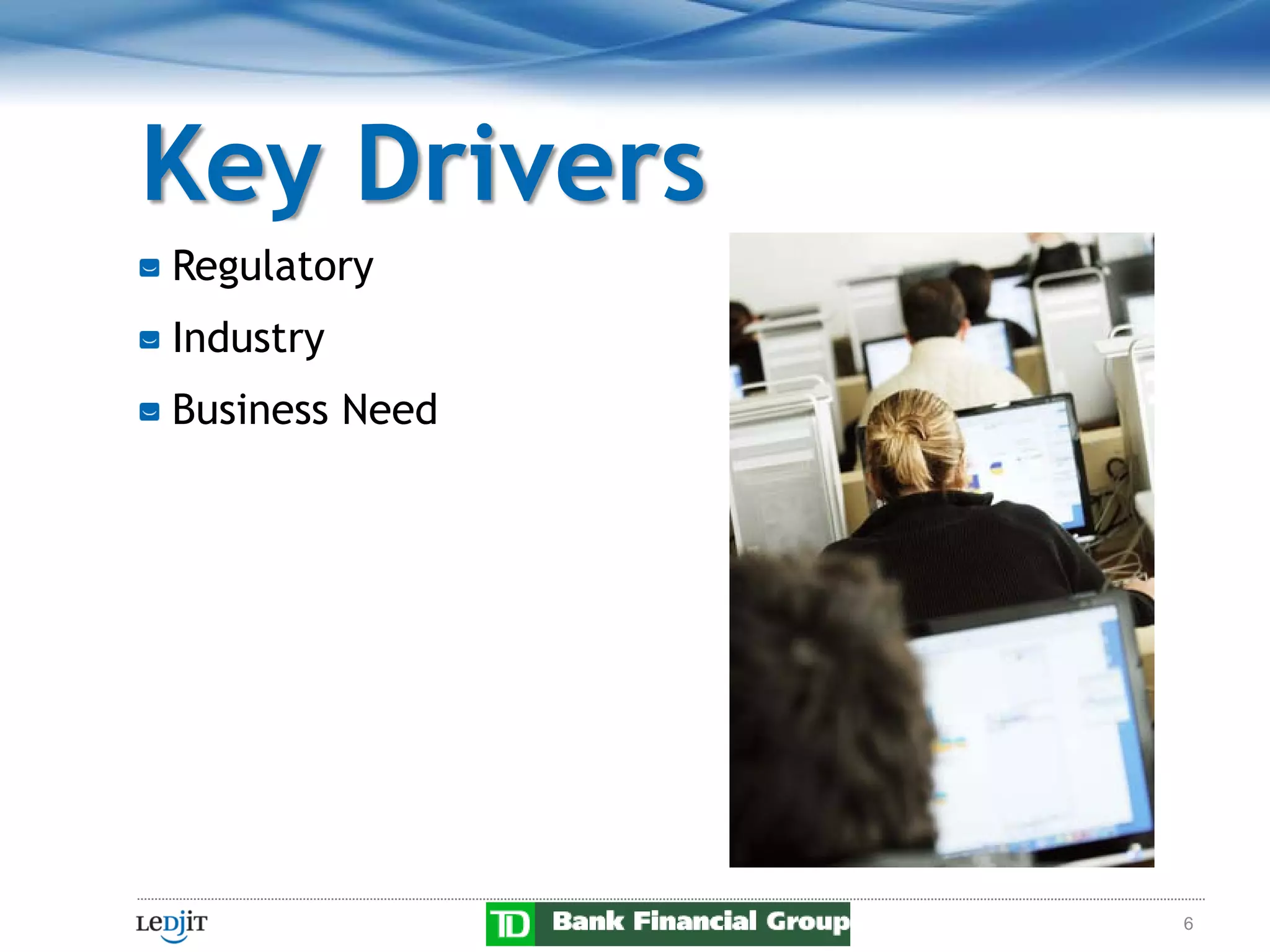 Key Drivers

Regulatory
Industry
Business Need

LeDjiT
TD Bank Financial Group
6